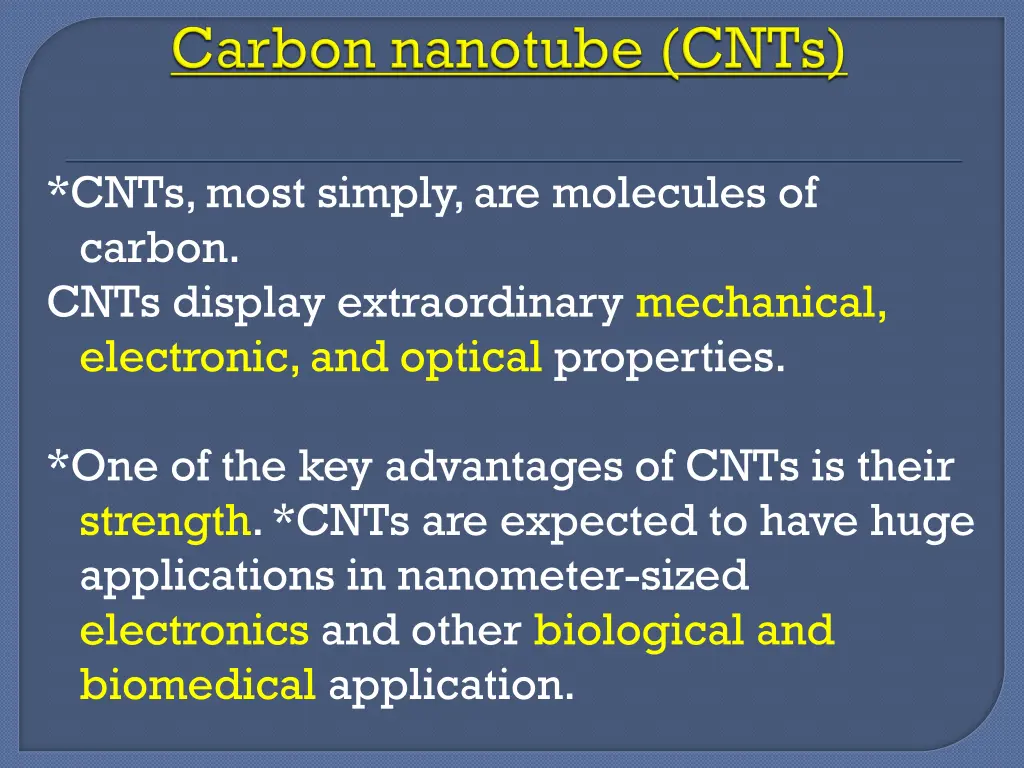 Carbon nanotube (CNTs)

*CNTs, most simply, are molecules of carbon.
CNTs display extraordinary mechanical, electronic, and optical properties.

*One of the key advantages of CNTs is their strength. *CNTs are expected to have huge applications in nanometer-sized electronics and other biological and biomedical application.